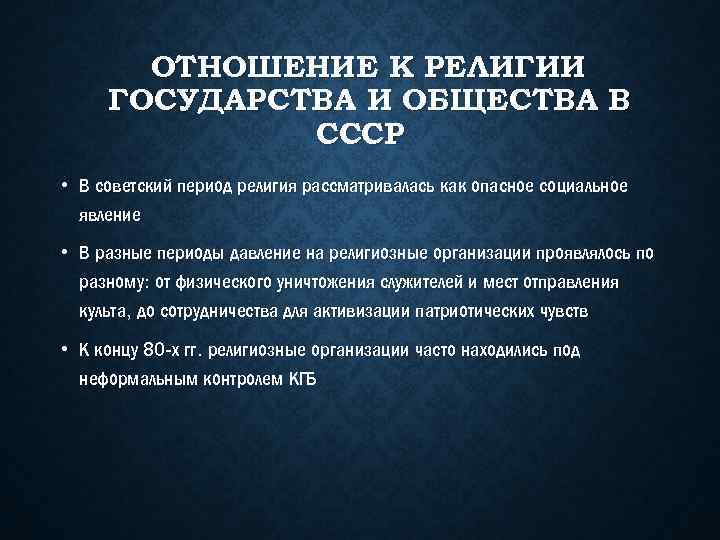 ОТНОШЕНИЕ К РЕЛИГИИ ГОСУДАРСТВА И ОБЩЕСТВА В СССР

• В советский период религия рассматривалась как опасное социальное явление

• В разные периоды давление на религиозные организации проявлялось по разному: от физического уничтожения служителей и мест отправления культа, до сотрудничества для активизации патриотических чувств

• К концу 80-х гг. религиозные организации часто находились под неформальным контролем КГБ